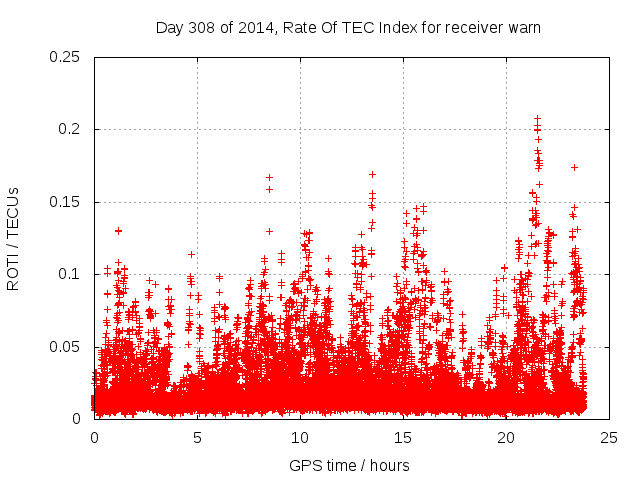 Day 308 of 2014, Rate Of TEC Index for receiver warn

ROTI / TECUs

0.25
0.2
0.15
0.1
0.05
0

0
5
10
15
20
25

GPS time / hours